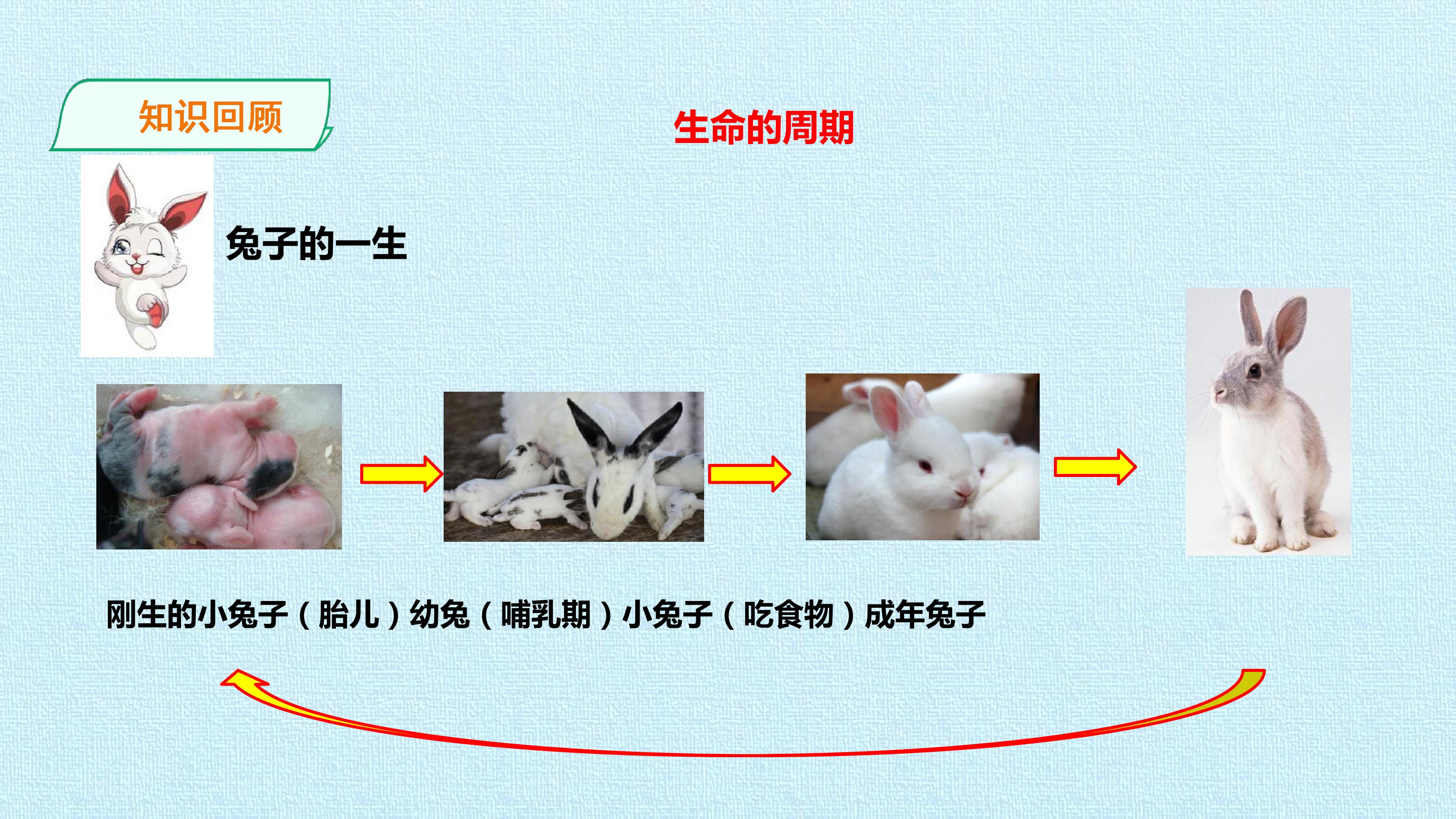 知识回顾

生命的周期

兔子的一生

刚生的小兔子（胎儿）幼兔（哺乳期）小兔子（吃食物）成年兔子